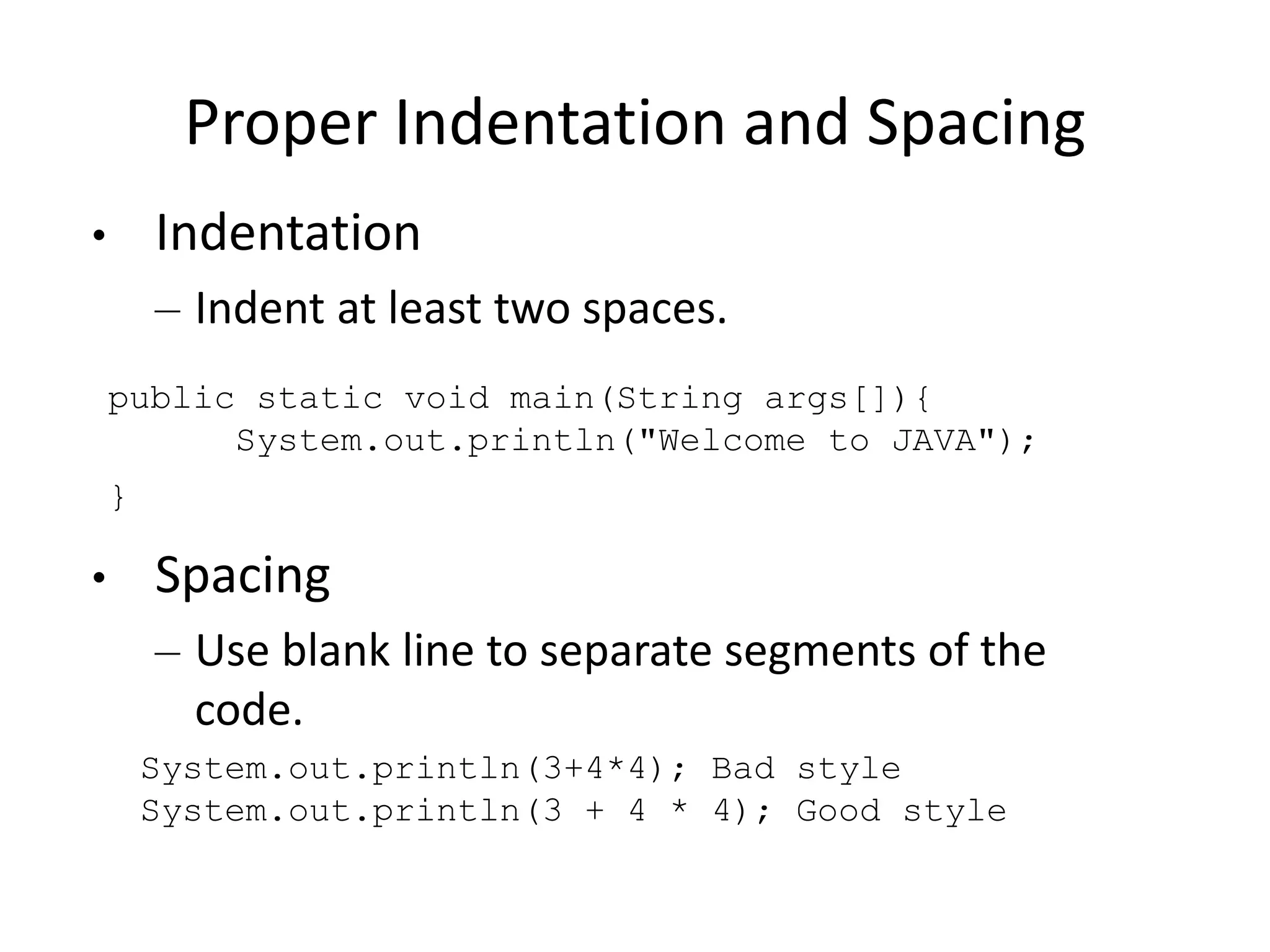 Proper Indentation and Spacing

• Indentation

– Indent at least two spaces.

public static void main(String args[]){
      System.out.println("Welcome to JAVA");
}

• Spacing

– Use blank line to separate segments of the code.

System.out.println(3+4*4); Bad style
System.out.println(3 + 4 * 4); Good style